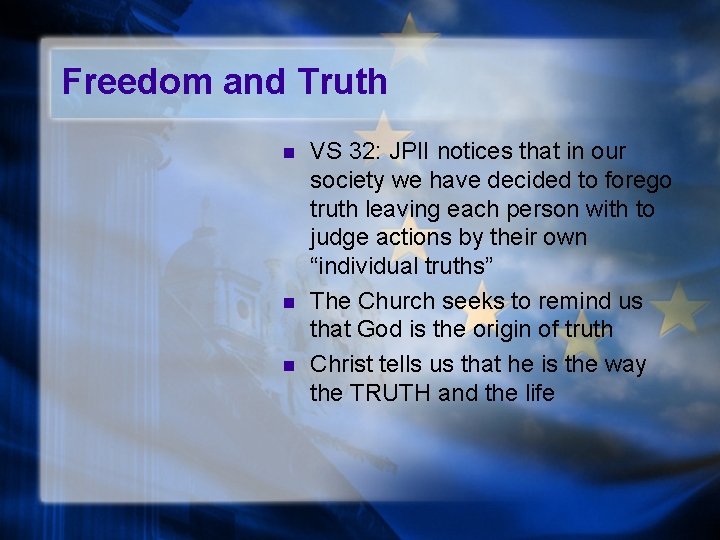 Freedom and Truth

- VS 32: JPII notices that in our society we have decided to forego truth leaving each person with to judge actions by their own “individual truths”
- The Church seeks to remind us that God is the origin of truth
- Christ tells us that he is the way the TRUTH and the life